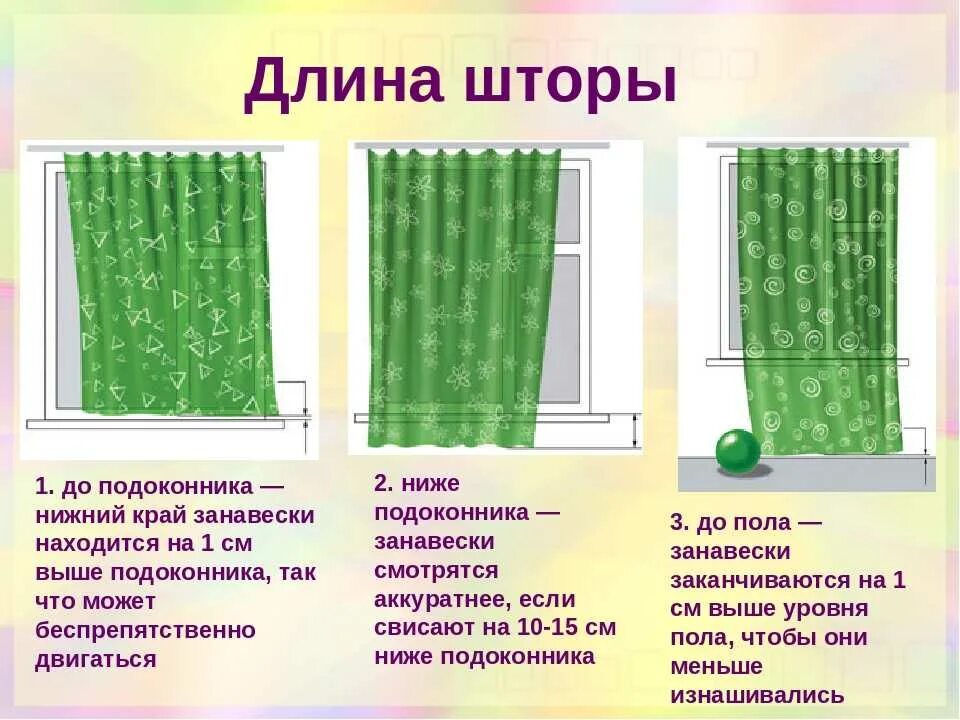 Длина шторы

1. до подоконника — нижний край занавески находится на 1 см выше подоконника, так что может беспрепятственно двигаться

2. ниже подоконника — занавески смотрятся аккуратнее, если свисают на 10-15 см ниже подоконника

3. до пола — занавески заканчиваются на 1 см выше уровня пола, чтобы они меньше изнашивались